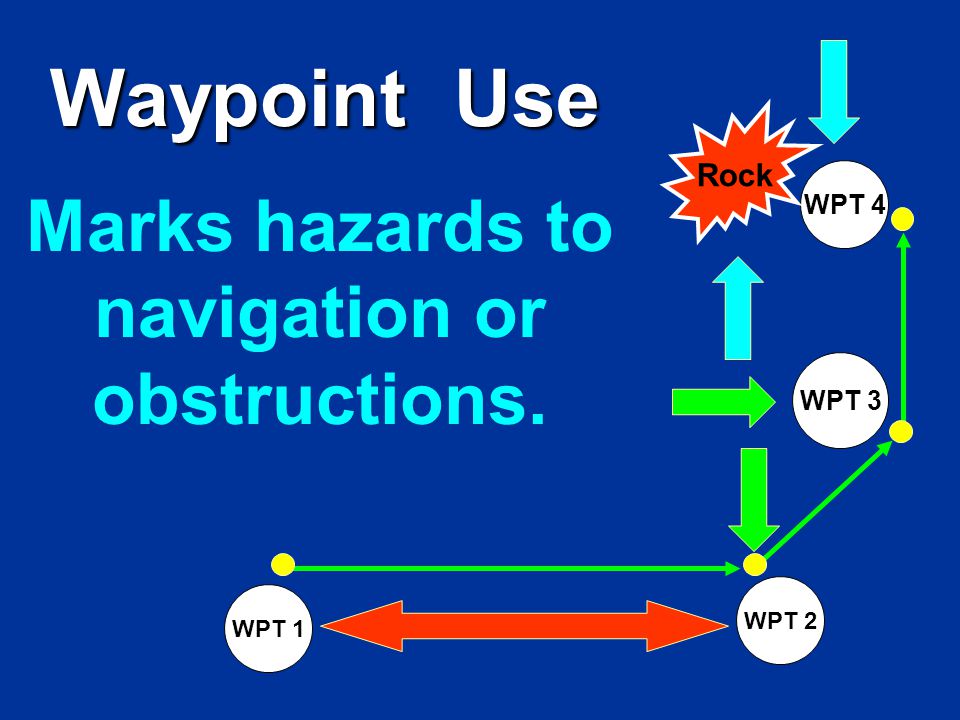 Waypoint Use

Marks hazards to navigation or obstructions.

Rock

WPT 4

WPT 3

WPT 1

WPT 2